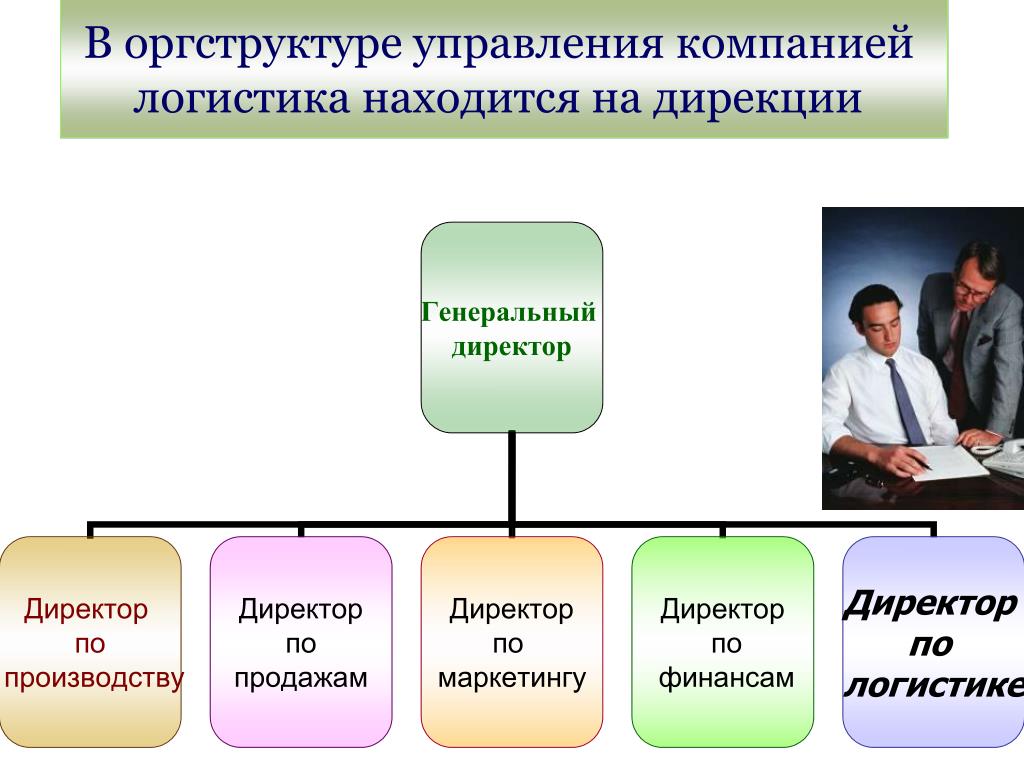 В оргструктуре управления компанией логистика находится на дирекции

Генеральный директор

Директор по производству

Директор по продажам

Директор по маркетингу

Директор по финансам

Директор по логистике